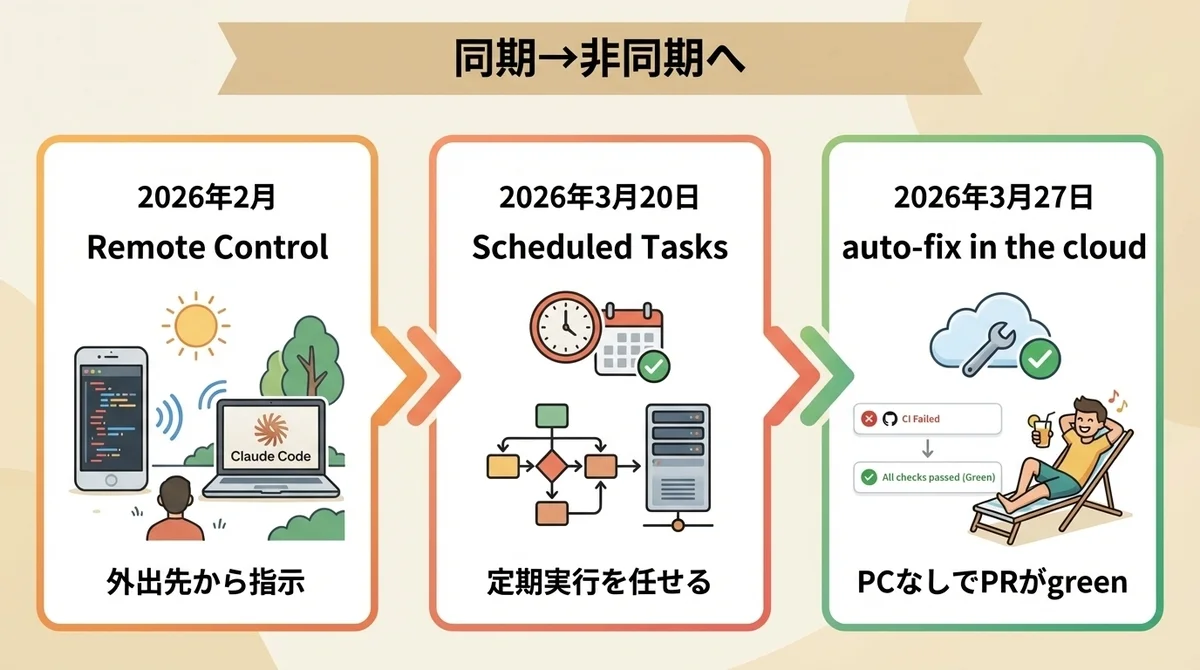 同期→非同期へ

2026年2月
Remote Control

Claude Code

外出先から指示

2026年3月20日
Scheduled Tasks

定期実行を任せる

2026年3月27日
auto-fix in the cloud

CI Failed

All checks passed (Green)

PCなしでPRがgreen